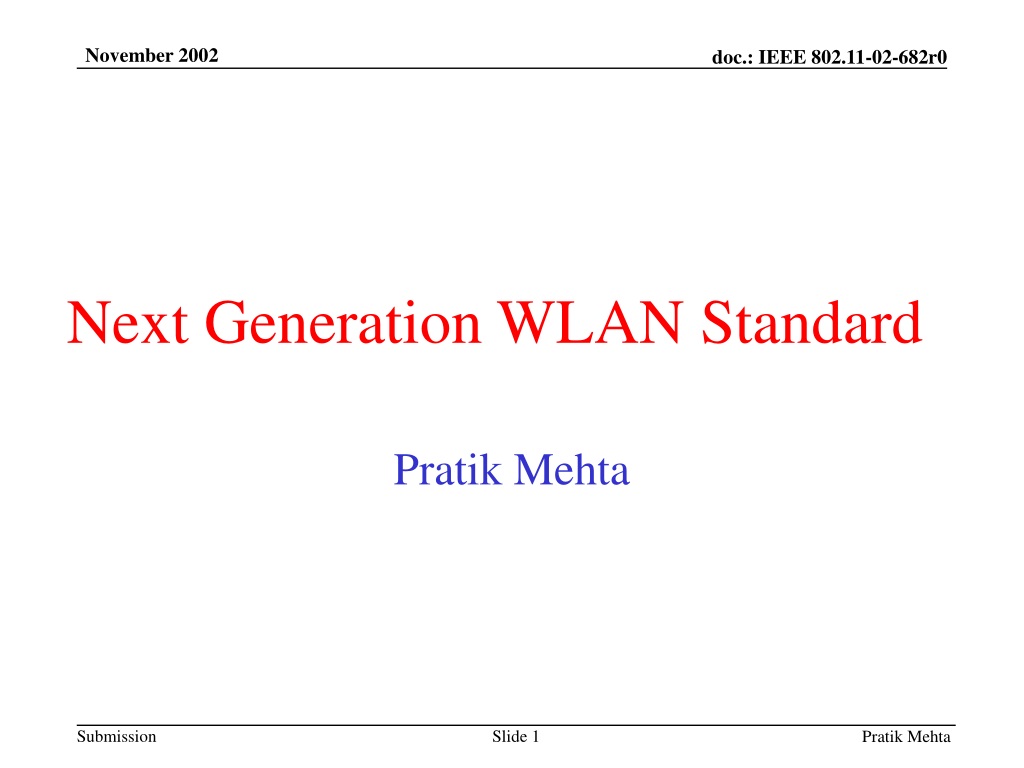 November 2002

doc.: IEEE 802.11-02-682r0

Next Generation WLAN Standard

Pratik Mehta

Submission

Slide 1

Pratik Mehta